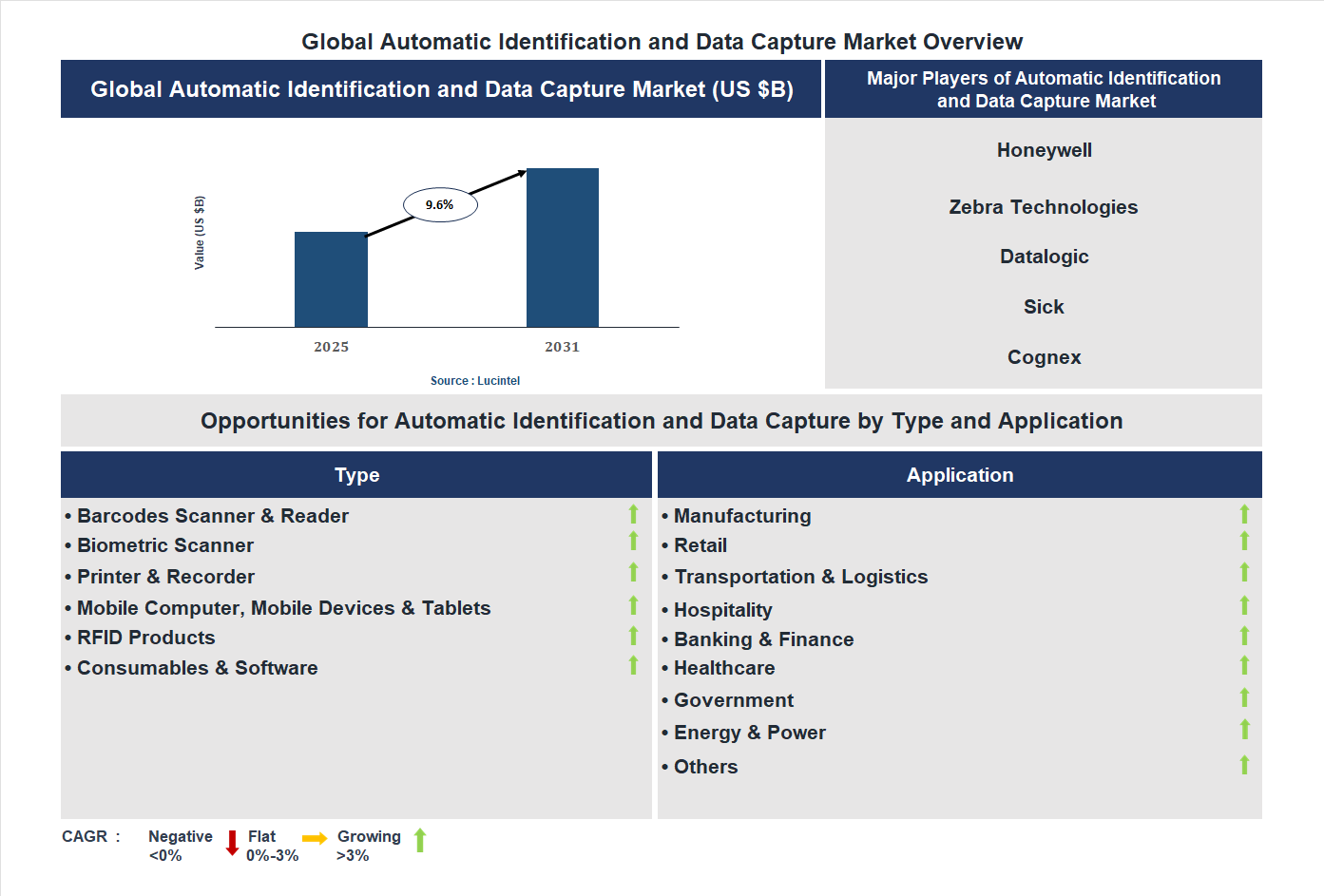 Global Automatic Identification and Data Capture Market Overview

Global Automatic Identification and Data Capture Market (US $B)

Value (US $B)

9.6%

2025

2031

Source : Lucintel

Major Players of Automatic Identification and Data Capture Market

Honeywell

Zebra Technologies

Datalogic

Sick

Cognex

Opportunities for Automatic Identification and Data Capture by Type and Application

Type

• Barcodes Scanner & Reader
• Biometric Scanner
• Printer & Recorder
• Mobile Computer, Mobile Devices & Tablets
• RFID Products
• Consumables & Software

Application

• Manufacturing
• Retail
• Transportation & Logistics
• Hospitality
• Banking & Finance
• Healthcare
• Government
• Energy & Power
• Others

CAGR : Negative <0% Flat 0%-3% Growing >3%